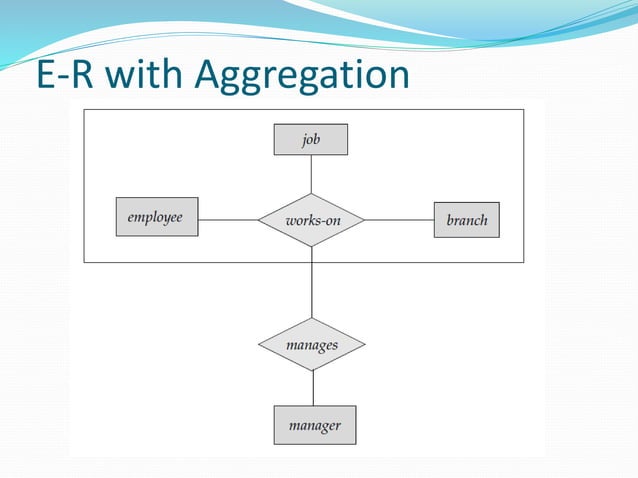 E-R with Aggregation

job

employee

works-on

branch

manages

manager